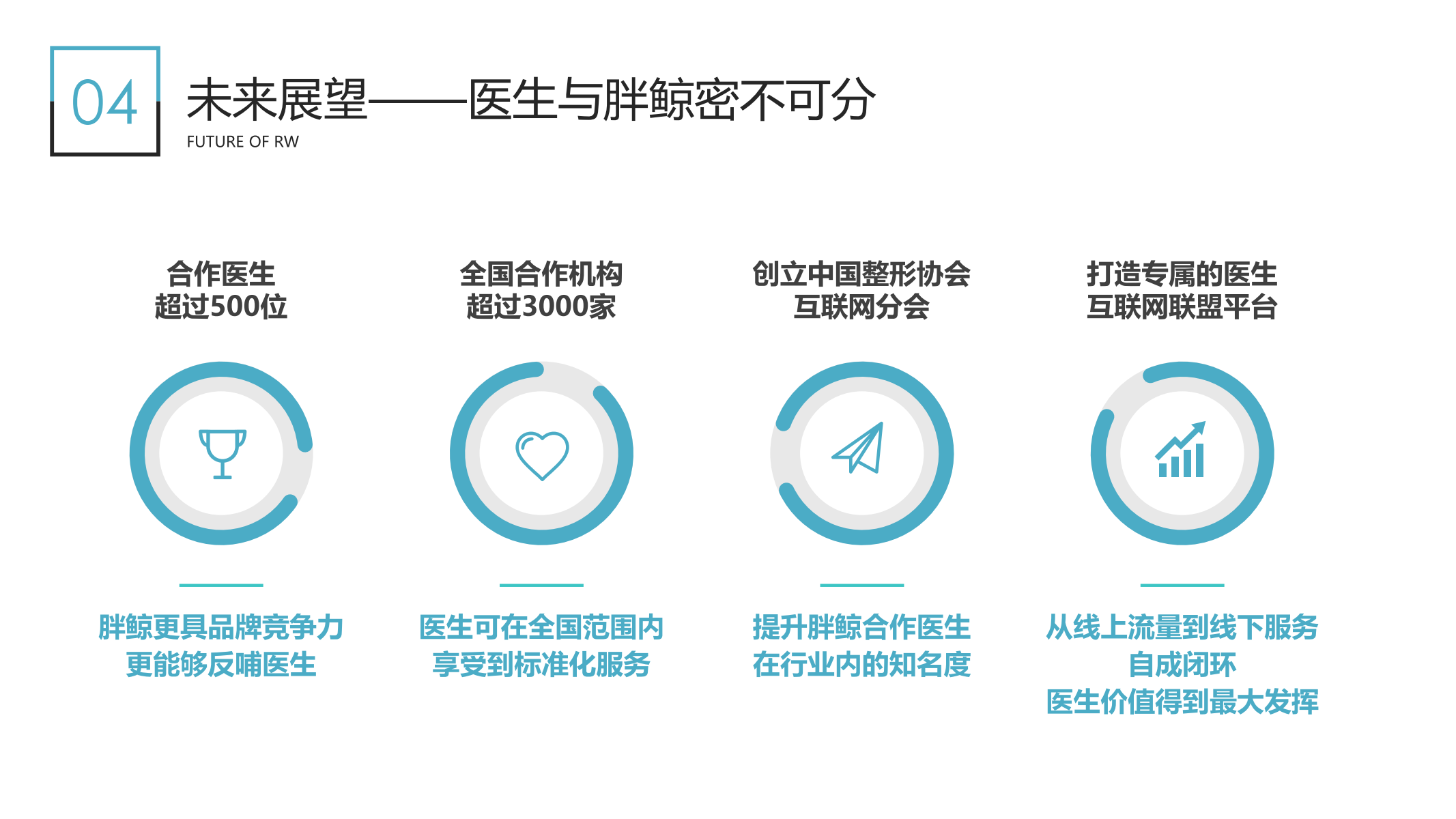 04

未来展望——医生与胖鲸密不可分

FUTURE OF RW

合作医生
超过500位

胖鲸更具品牌竞争力
更能够反哺医生

全国合作机构
超过3000家

医生可在全国范围内
享受到标准化服务

创立中国整形协会
互联网分会

提升胖鲸合作医生
在行业内的知名度

打造专属的医生
互联网联盟平台

从线上流量到线下服务
自成闭环
医生价值得到最大发挥